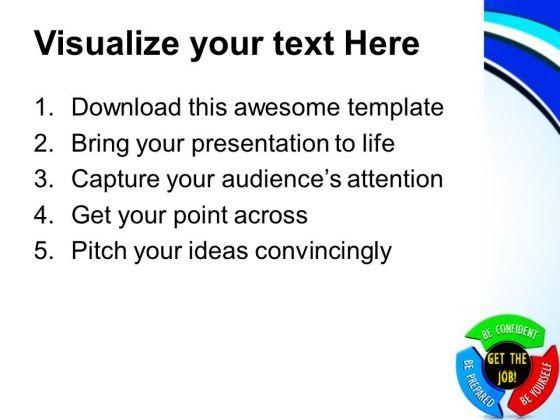 Visualize your text Here

1. Download this awesome template
2. Bring your presentation to life
3. Capture your audience's attention
4. Get your point across
5. Pitch your ideas convincingly

BE CONFIDENT
GET THE JOB!
BE YOURSELF
BE PREPARED